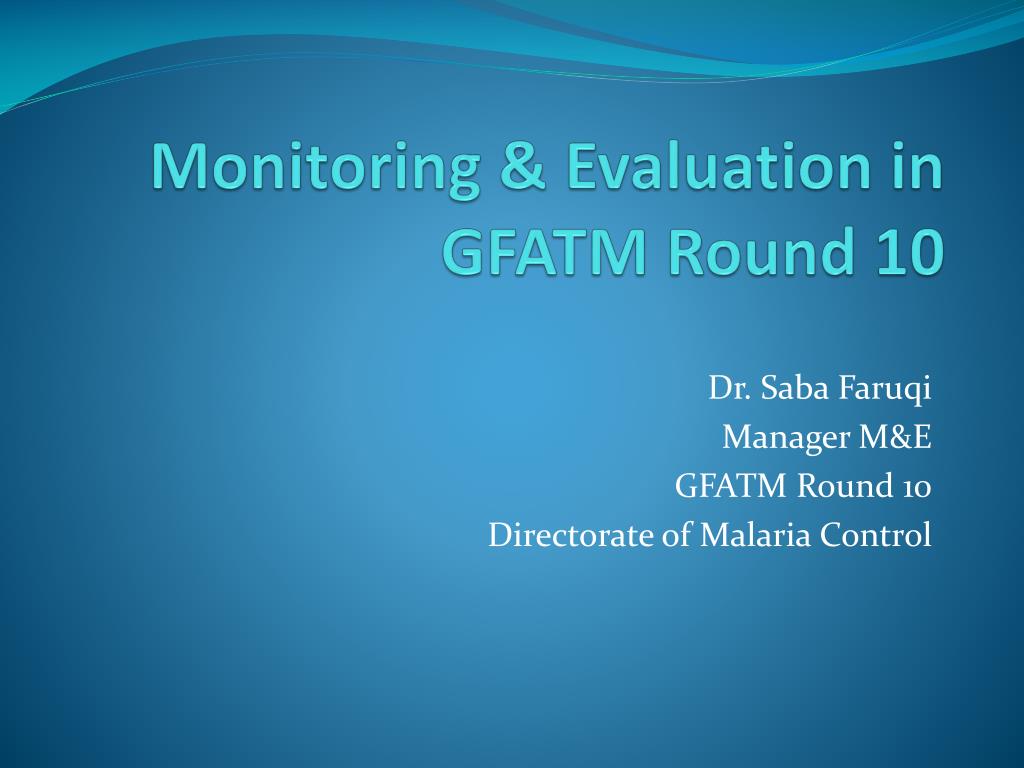 Monitoring & Evaluation in GFATM Round 10

Dr. Saba Faruqi
Manager M&E
GFATM Round 10
Directorate of Malaria Control